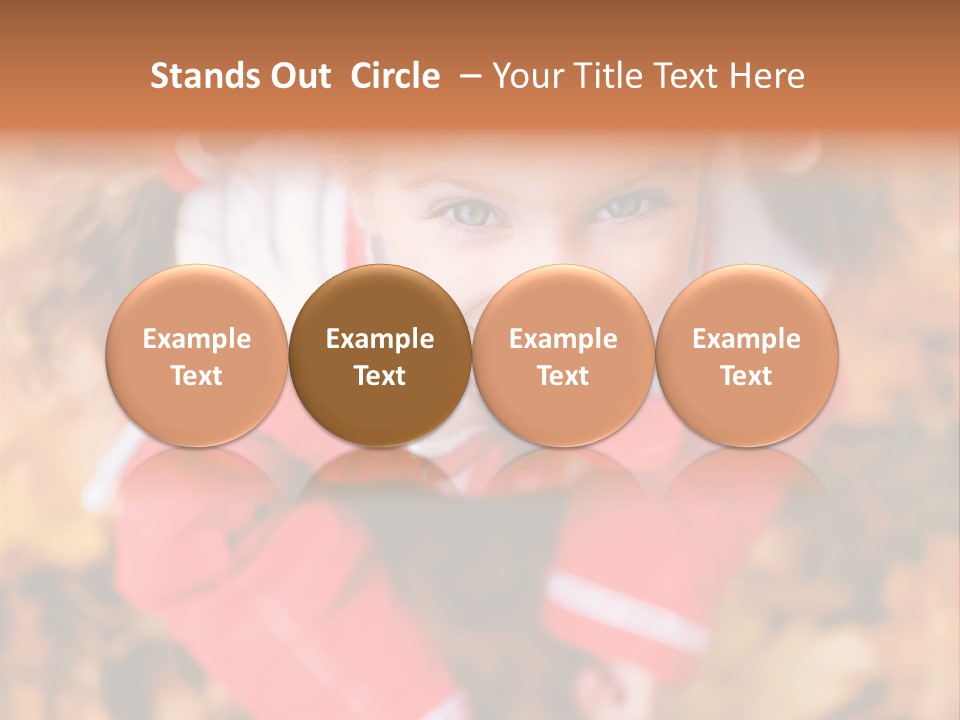 Stands Out Circle – Your Title Text Here

Example Text

Example Text

Example Text

Example Text